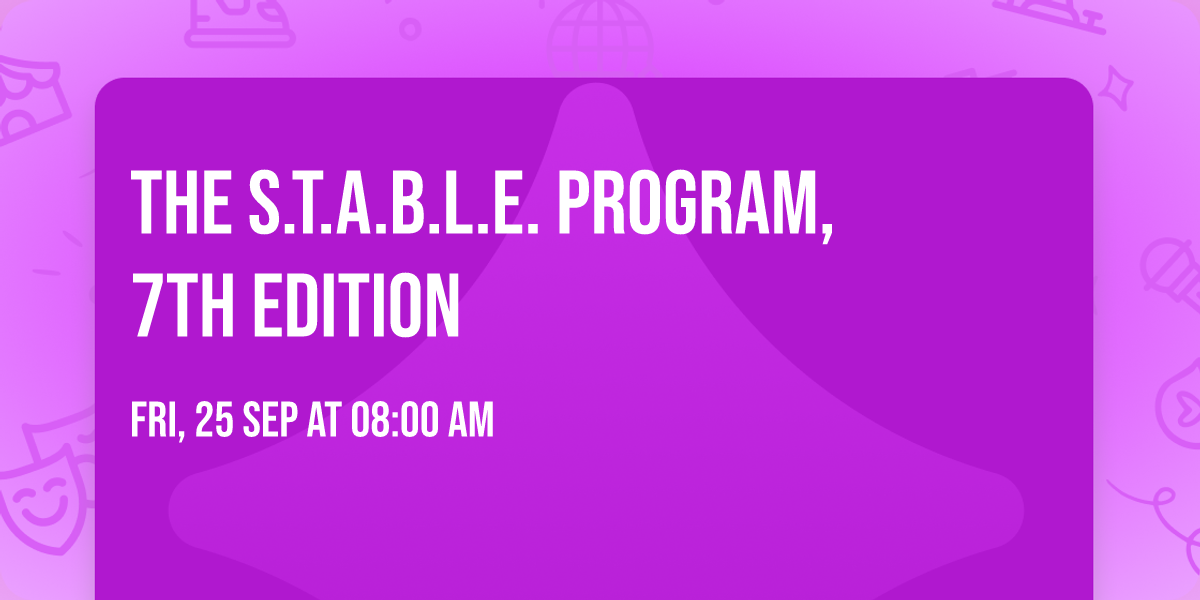 THE S.T.A.B.L.E. PROGRAM, 7TH EDITION

FRI, 25 SEP AT 08:00 AM